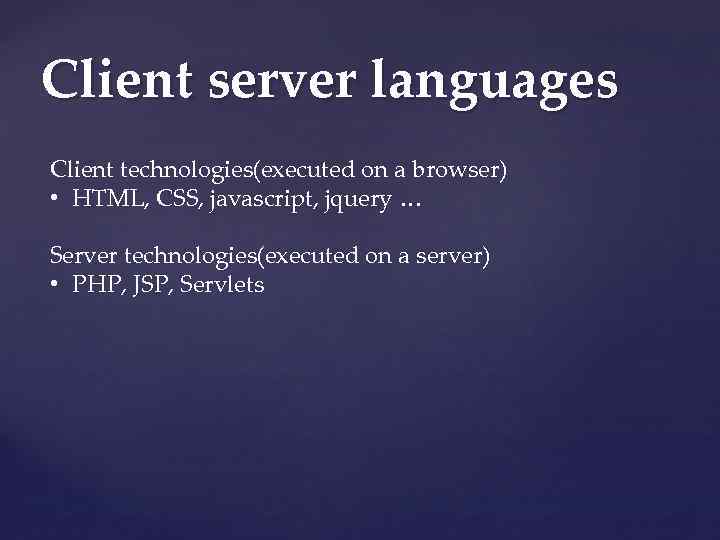 Client server languages

Client technologies(executed on a browser)
• HTML, CSS, javascript, jquery …

Server technologies(executed on a server)
• PHP, JSP, Servlets